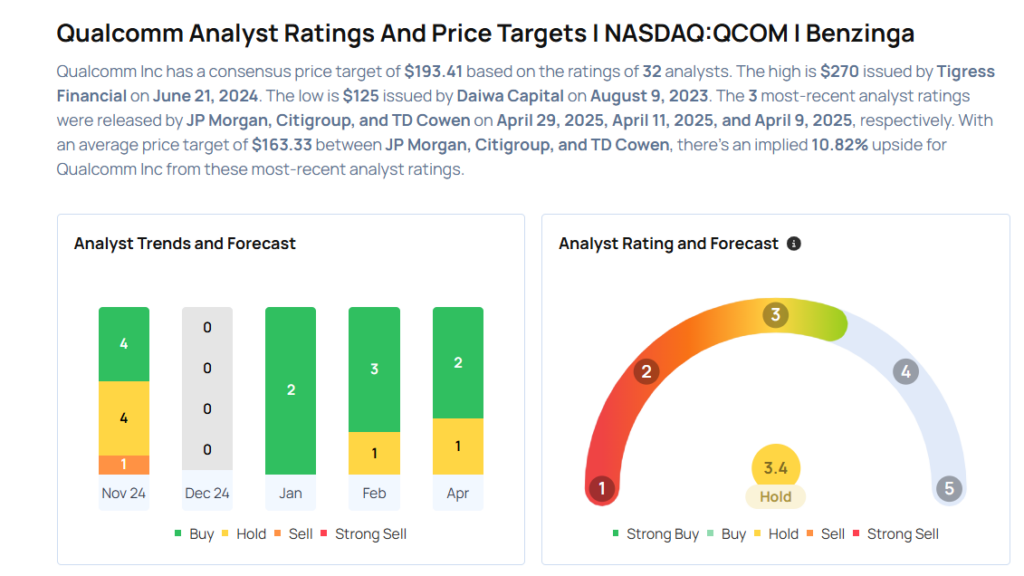 Qualcomm Analyst Ratings And Price Targets | NASDAQ:QCOM | Benzinga

Qualcomm Inc has a consensus price target of $193.41 based on the ratings of 32 analysts. The high is $270 issued by Tigress Financial on June 21, 2024. The low is $125 issued by Daiwa Capital on August 9, 2023. The 3 most-recent analyst ratings were released by JP Morgan, Citigroup, and TD Cowen on April 29, 2025, April 11, 2025, and April 9, 2025, respectively. With an average price target of $163.33 between JP Morgan, Citigroup, and TD Cowen, there's an implied 10.82% upside for Qualcomm Inc from these most-recent analyst ratings.

Analyst Trends and Forecast

4
4
1
Nov 24

0
0
0
0
Dec 24

2
Jan

3
1
Feb

2
1
Apr

Buy Hold Sell Strong Sell

Analyst Rating and Forecast

1
2
3
4
5
3.4
Hold

Strong Buy Buy Hold Sell Strong Sell